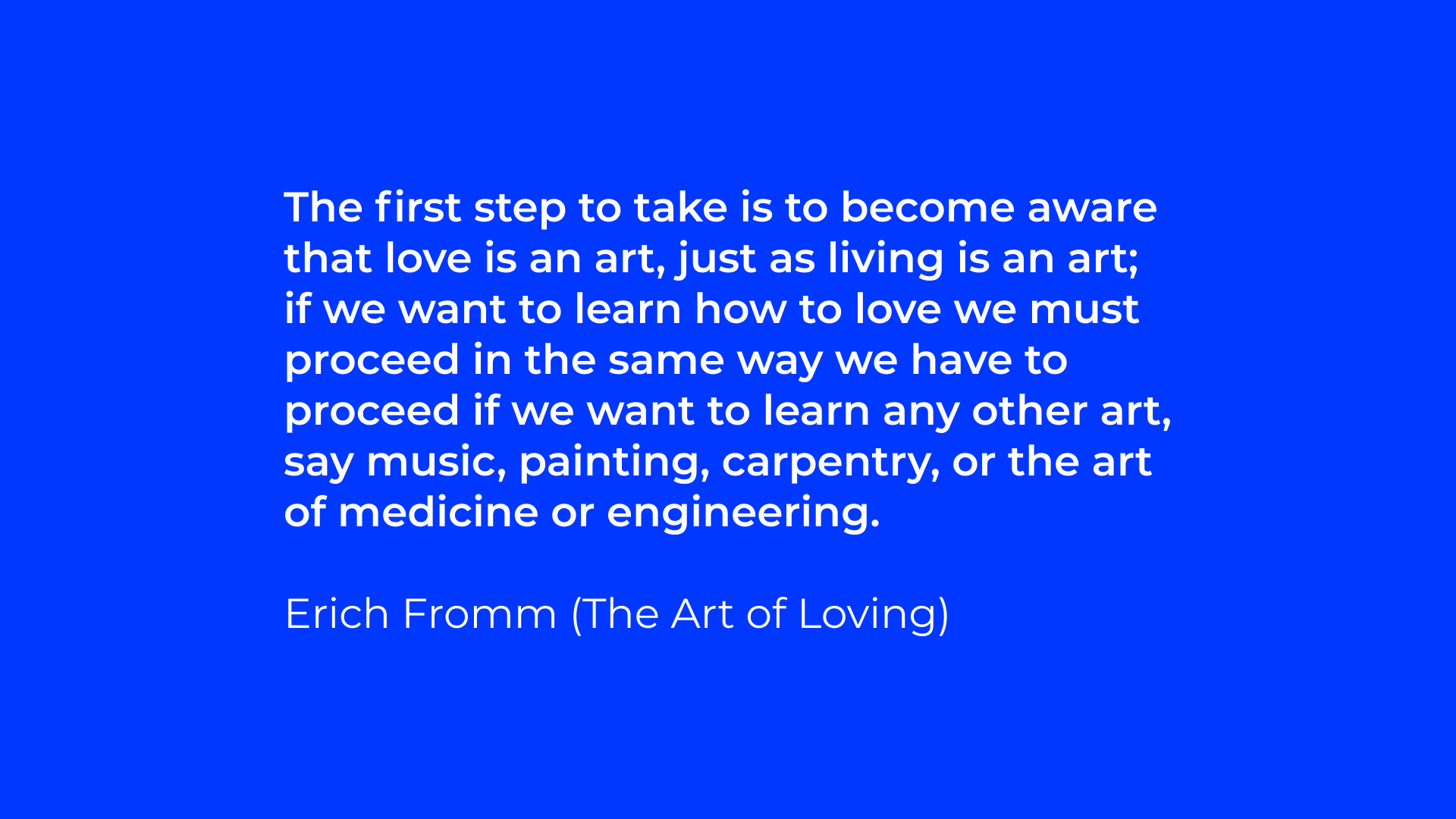 The first step to take is to become aware that love is an art, just as living is an art; if we want to learn how to love we must proceed in the same way we have to proceed if we want to learn any other art, say music, painting, carpentry, or the art of medicine or engineering.

Erich Fromm (The Art of Loving)